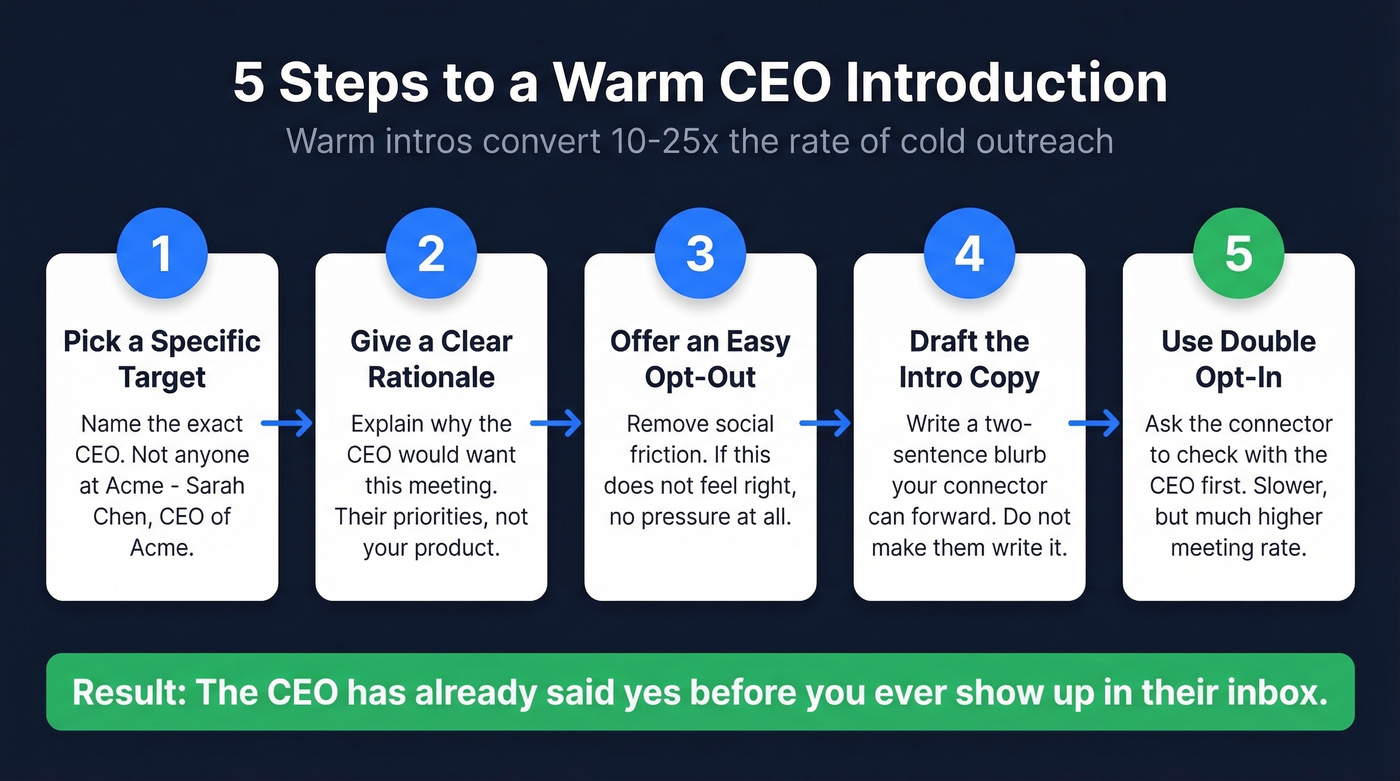 5 Steps to a Warm CEO Introduction

Warm intros convert 10-25x the rate of cold outreach

1

Pick a Specific Target

Name the exact CEO. Not anyone at Acme - Sarah Chen, CEO of Acme.

2

Give a Clear Rationale

Explain why the CEO would want this meeting. Their priorities, not your product.

3

Offer an Easy Opt-Out

Remove social friction. If this does not feel right, no pressure at all.

4

Draft the Intro Copy

Write a two-sentence blurb your connector can forward. Do not make them write it.

5

Use Double Opt-In

Ask the connector to check with the CEO first. Slower, but much higher meeting rate.

Result: The CEO has already said yes before you ever show up in their inbox.